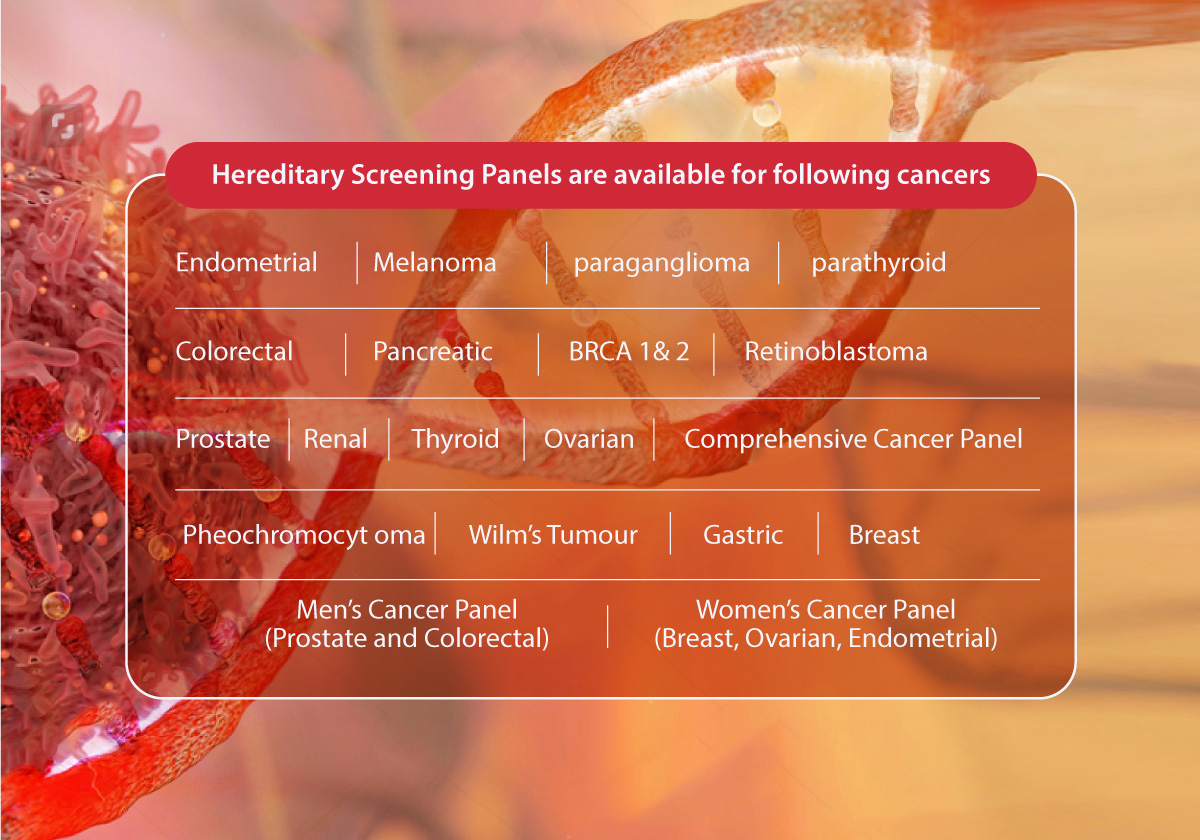 Hereditary Screening Panels are available for following cancers

Endometrial | Melanoma | paraganglioma | parathyroid

Colorectal | Pancreatic | BRCA 1& 2 | Retinoblastoma

Prostate | Renal | Thyroid | Ovarian | Comprehensive Cancer Panel

Pheochromocyt oma | Wilm's Tumour | Gastric | Breast

Men's Cancer Panel (Prostate and Colorectal) | Women's Cancer Panel (Breast, Ovarian, Endometrial)